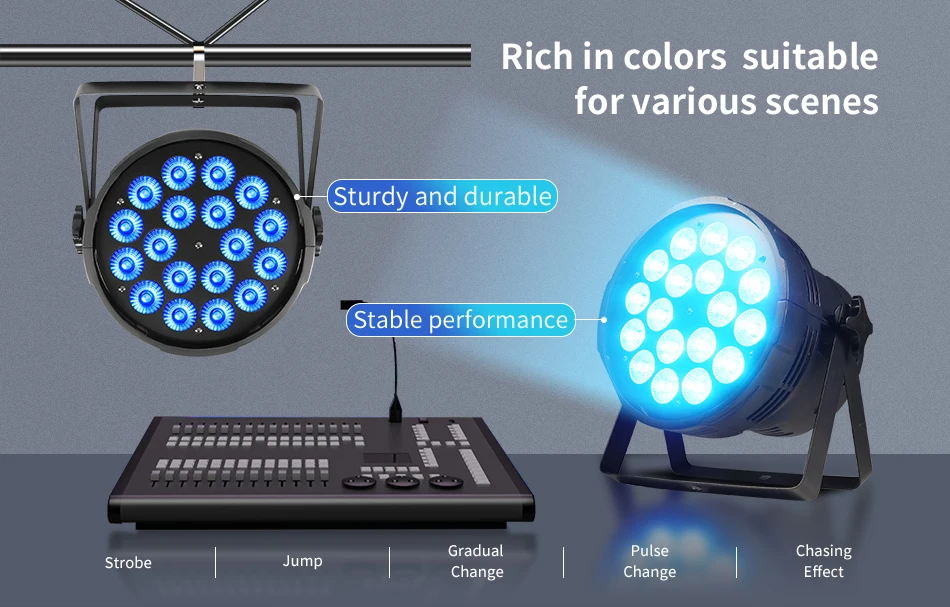 Rich in colors suitable for various scenes

Sturdy and durable

Stable performance

Strobe

Jump

Gradual Change

Pulse Change

Chasing Effect